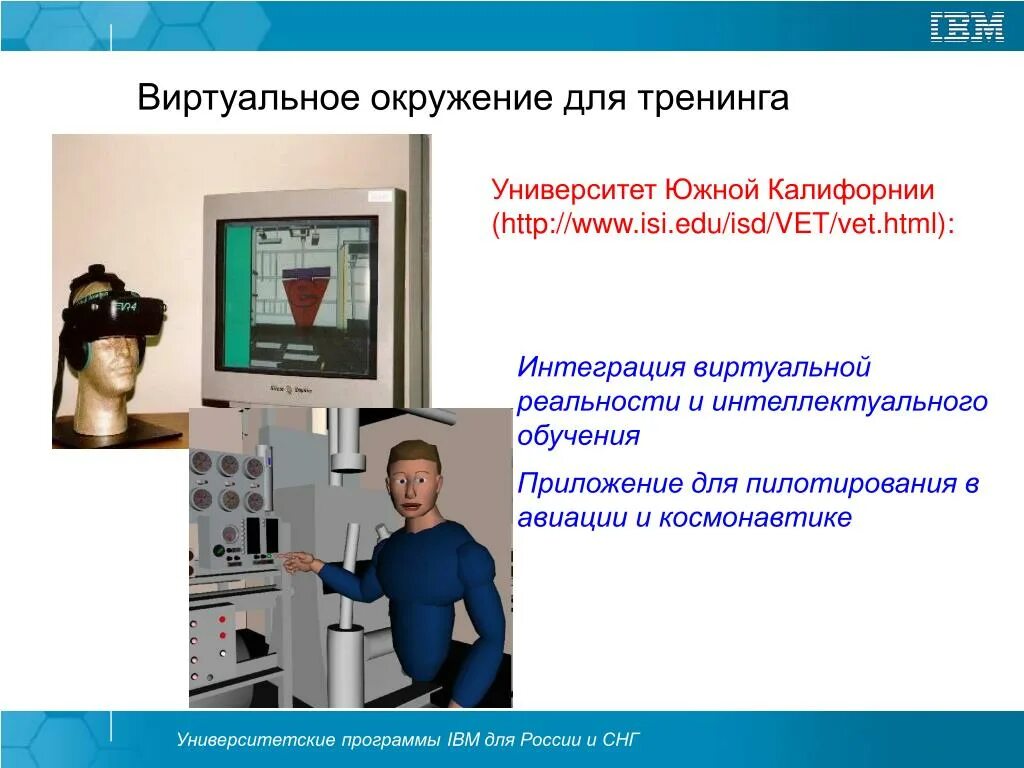 IBM

Виртуальное окружение для тренинга

Университет Южной Калифорнии (http://www.isi.edu/isd/VET/vet.html):

Интеграция виртуальной реальности и интеллектуального обучения

Приложение для пилотирования в авиации и космонавтике

Университетские программы IBM для России и СНГ